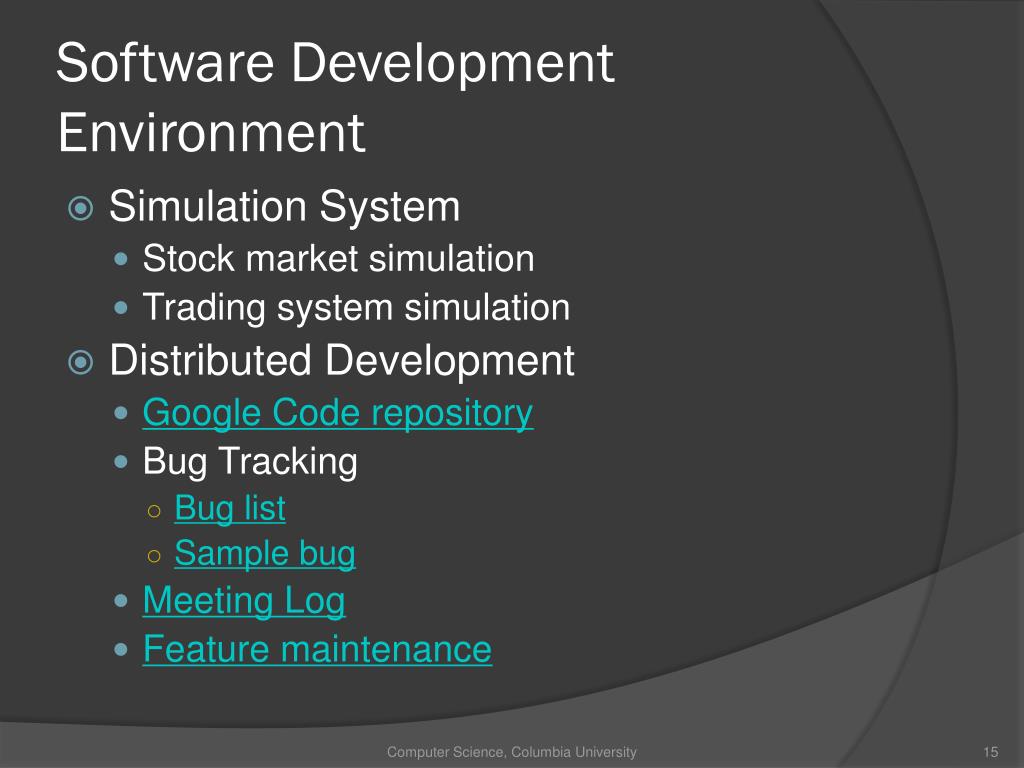 Software Development Environment

Simulation System
Stock market simulation
Trading system simulation
Distributed Development
Google Code repository
Bug Tracking
Bug list
Sample bug
Meeting Log
Feature maintenance

Computer Science, Columbia University

15